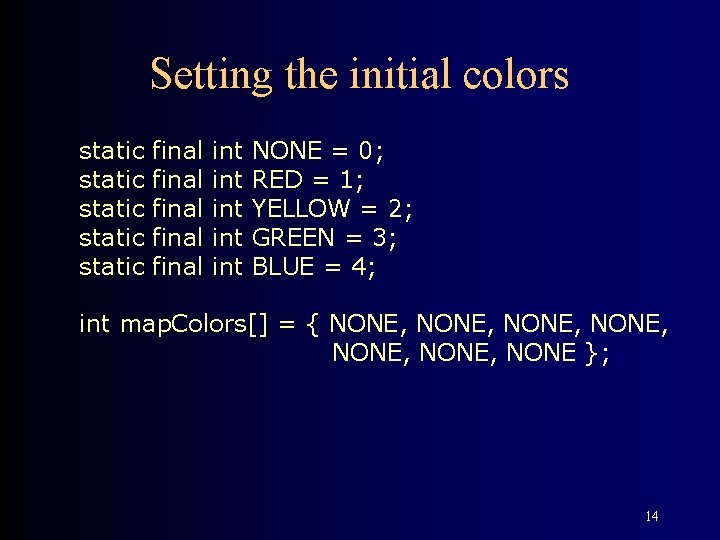 Setting the initial colors

static final int NONE = 0;
static final int RED = 1;
static final int YELLOW = 2;
static final int GREEN = 3;
static final int BLUE = 4;

int mapColors[] = { NONE, NONE, NONE, NONE,
NONE, NONE, NONE };

14